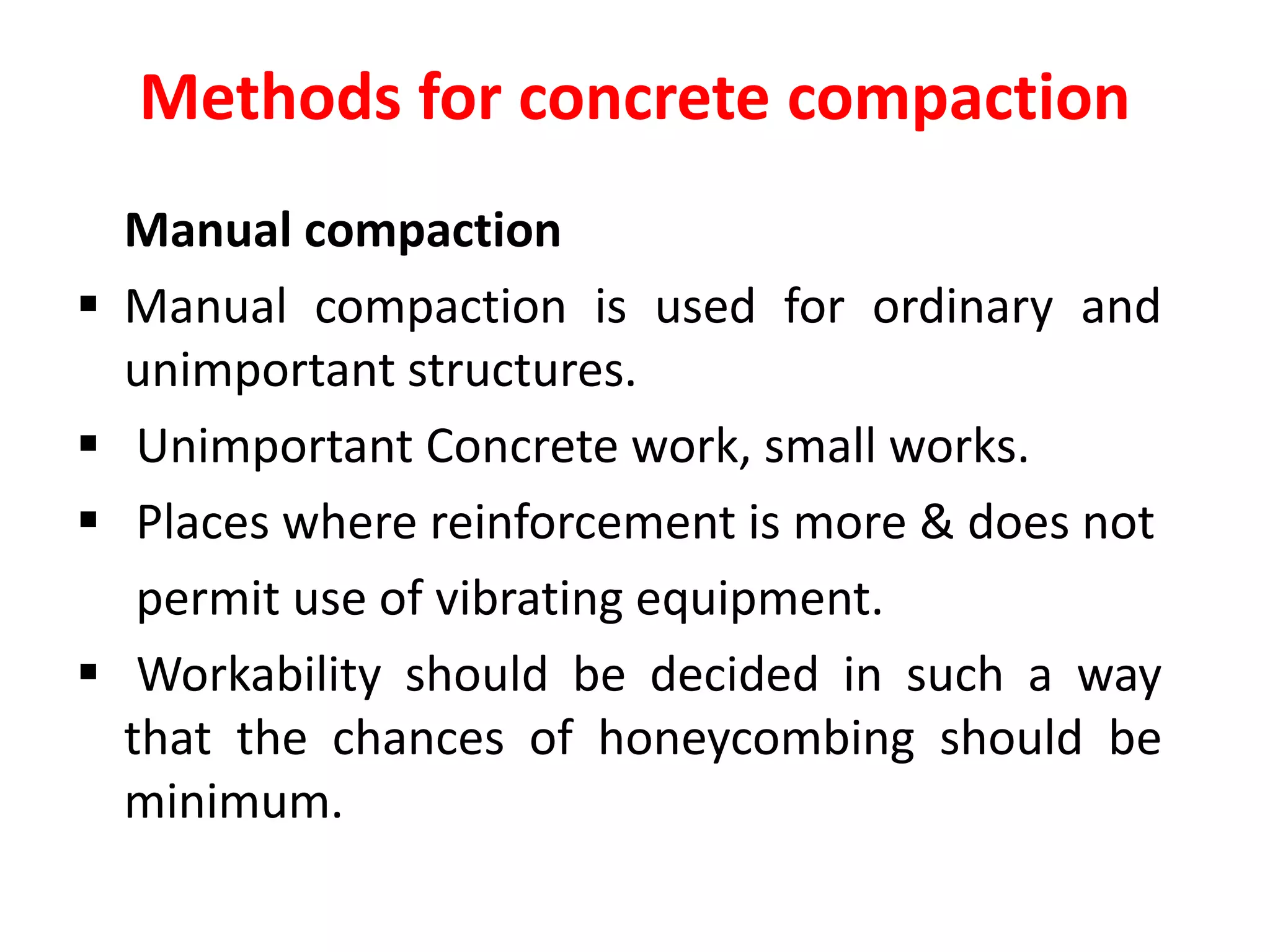 Methods for concrete compaction

Manual compaction

▪ Manual compaction is used for ordinary and unimportant structures.

▪ Unimportant Concrete work, small works.

▪ Places where reinforcement is more & does not permit use of vibrating equipment.

▪ Workability should be decided in such a way that the chances of honeycombing should be minimum.